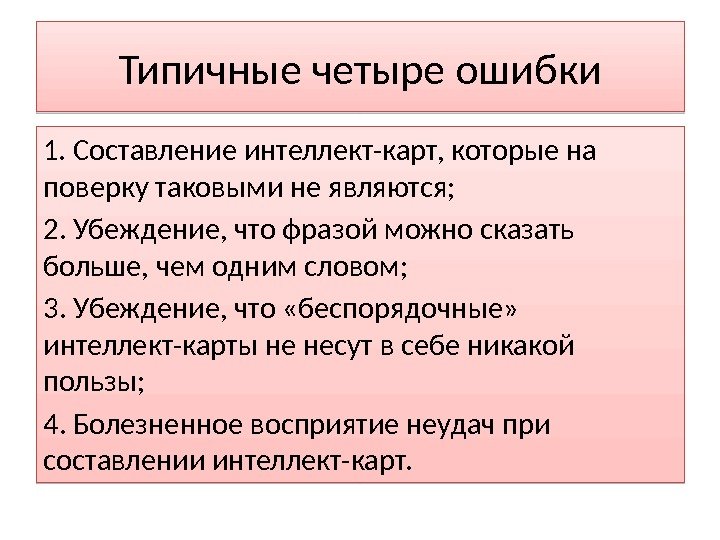 Типичные четыре ошибки

1. Составление интеллект-карт, которые на поверку таковыми не являются;

2. Убеждение, что фразой можно сказать больше, чем одним словом;

3. Убеждение, что «беспорядочные» интеллект-карты не несут в себе никакой пользы;

4. Болезненное восприятие неудач при составлении интеллект-карт.